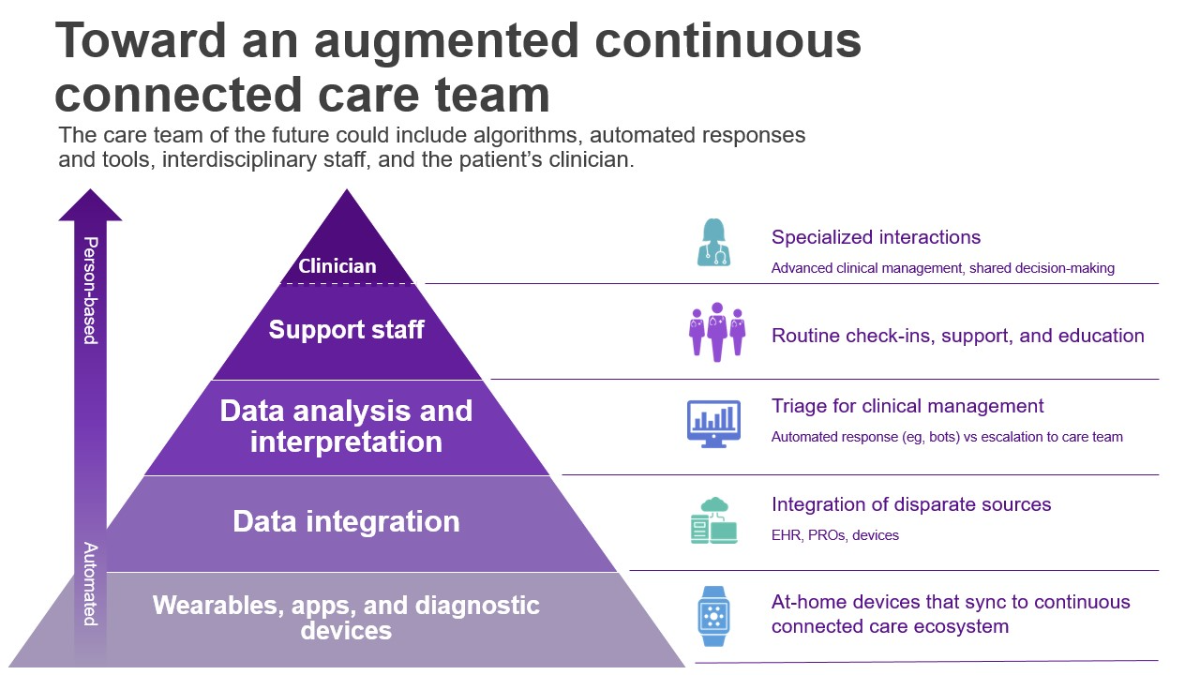 Toward an augmented continuous connected care team

The care team of the future could include algorithms, automated responses and tools, interdisciplinary staff, and the patient's clinician.

Person-based

Automated

Clinician

Support staff

Data analysis and interpretation

Data integration

Wearables, apps, and diagnostic devices

Specialized interactions
Advanced clinical management, shared decision-making

Routine check-ins, support, and education

Triage for clinical management
Automated response (eg, bots) vs escalation to care team

Integration of disparate sources
EHR, PROs, devices

At-home devices that sync to continuous connected care ecosystem